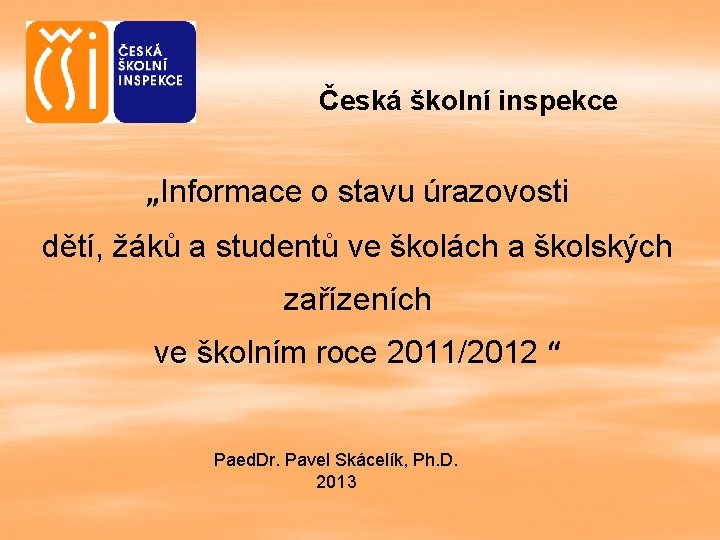 ČŠI

ČESKÁ ŠKOLNÍ INSPEKCE

Česká školní inspekce

„Informace o stavu úrazovosti dětí, žáků a studentů ve školách a školských zařízeních ve školním roce 2011/2012 “

PaedDr. Pavel Skácelík, Ph.D.
2013